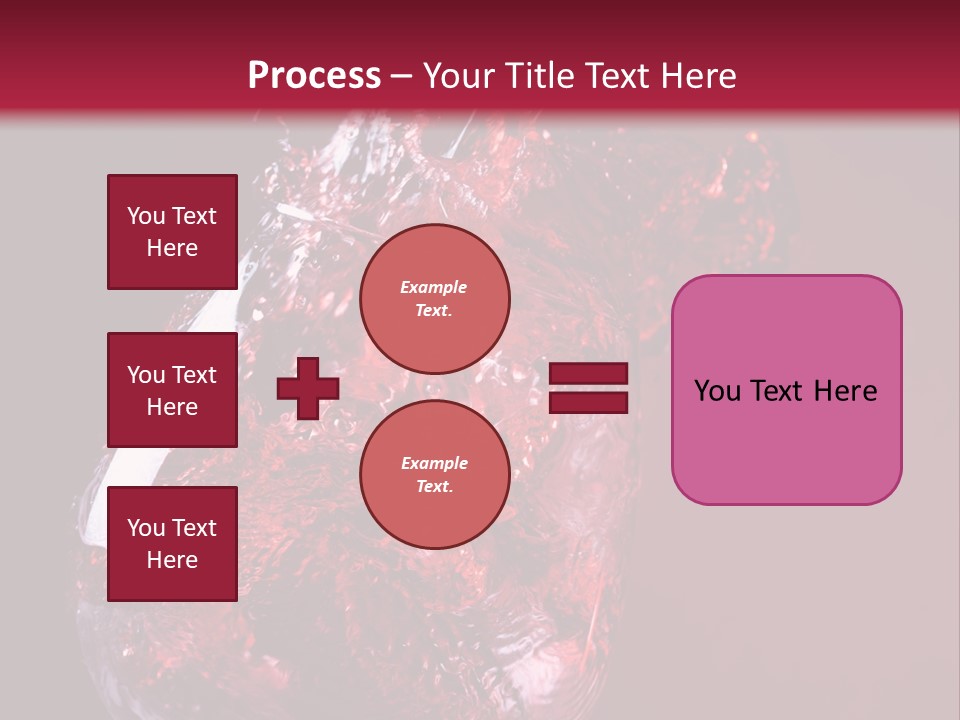 Process – Your Title Text Here

You Text Here

You Text Here

You Text Here

Example Text.

Example Text.

You Text Here